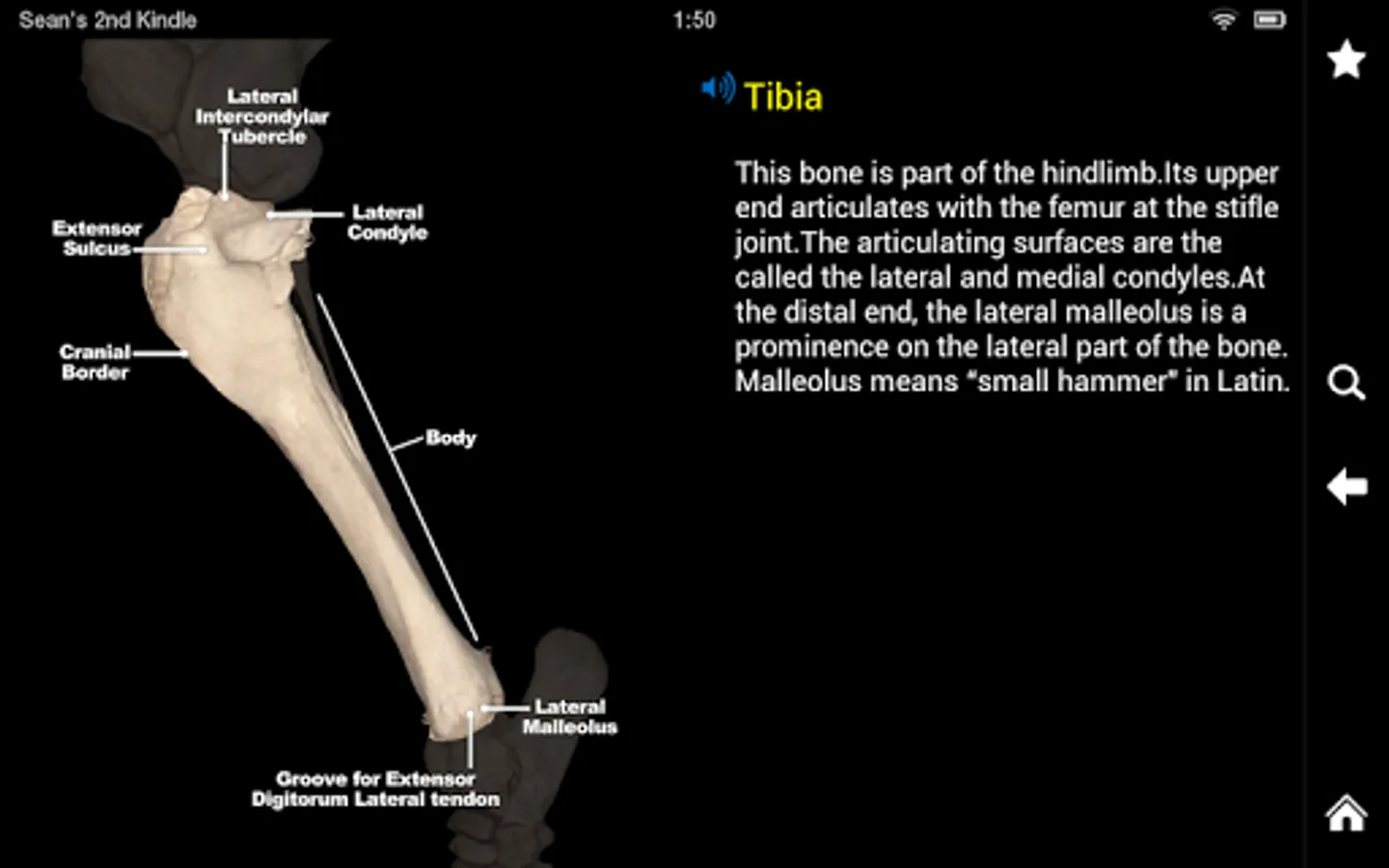 Sean's 2nd Kindle

1:50

Lateral Intercondylar Tubercle

Lateral Condyle

Extensor Sulcus

Cranial Border

Body

Lateral Malleolus

Groove for Extensor Digitorum Lateral tendon

Tibia

This bone is part of the hindlimb.Its upper end articulates with the femur at the stifle joint.The articulating surfaces are the called the lateral and medial condyles.At the distal end, the lateral malleolus is a prominence on the lateral part of the bone. Malleolus means "small hammer" in Latin.